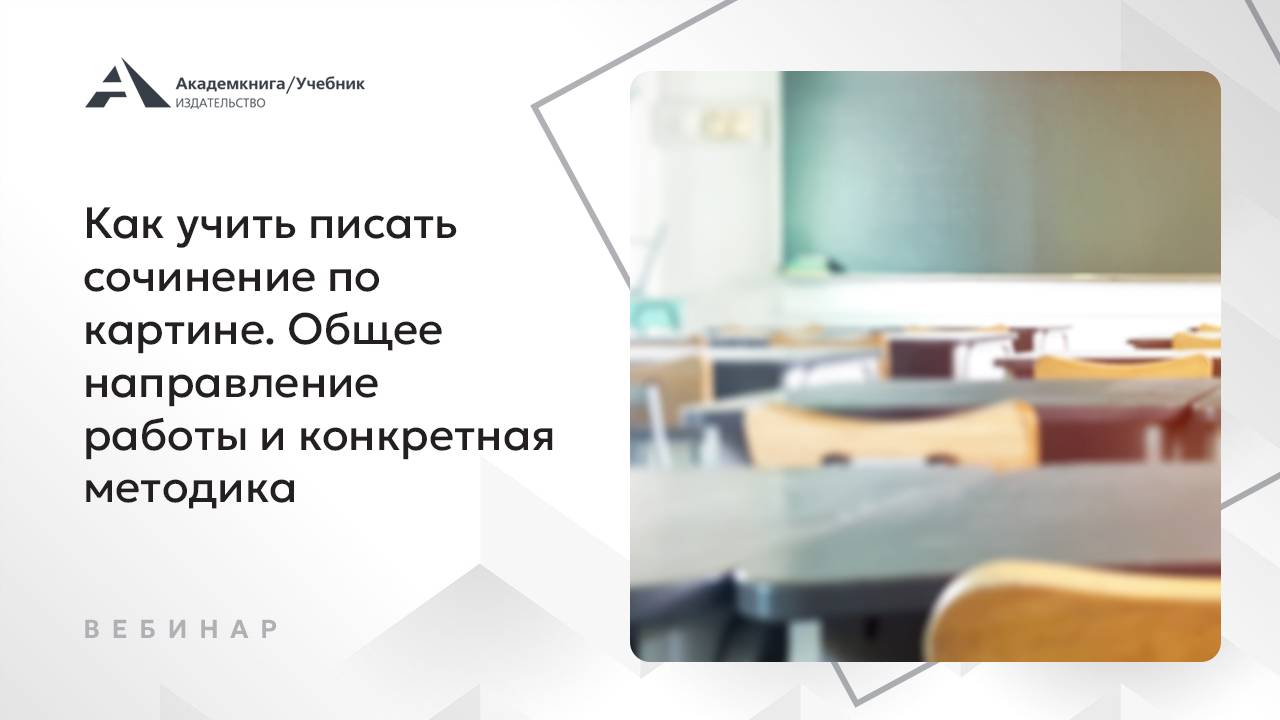 Академкнига/Учебник
ИЗДАТЕЛЬСТВО

Как учить писать сочинение по картине. Общее направление работы и конкретная методика

ВЕБИНАР